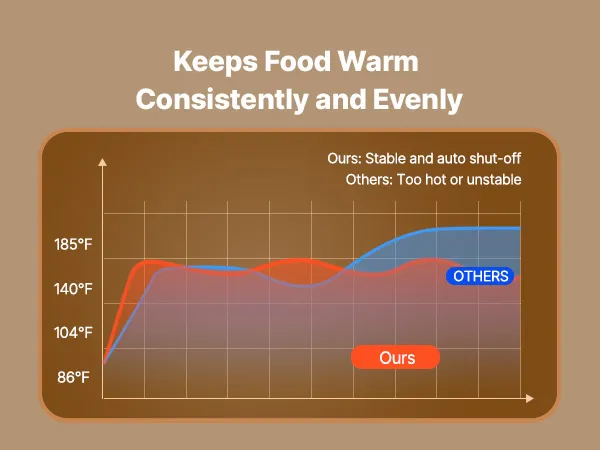 Keeps Food Warm Consistently and Evenly

Ours: Stable and auto shut-off
Others: Too hot or unstable

185°F
140°F
104°F
86°F

OTHERS

Ours